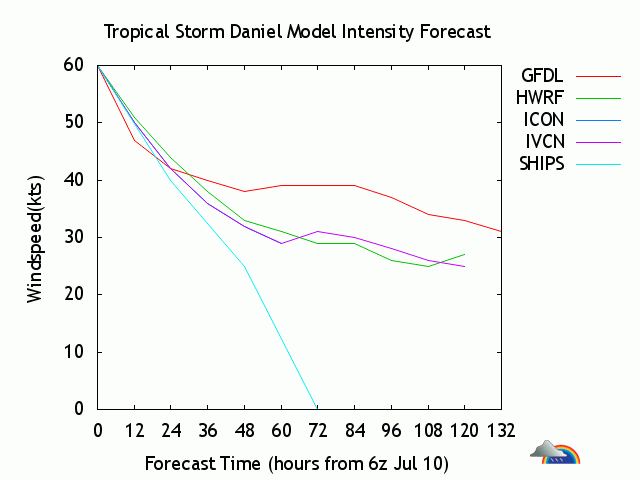 Tropical Storm Daniel Model Intensity Forecast

GFDL
HWRF
ICON
IVCN
SHIPS

Windspeed(kts)

60
50
40
30
20
10
0

0 12 24 36 48 60 72 84 96 108 120 132

Forecast Time (hours from 6z Jul 10)